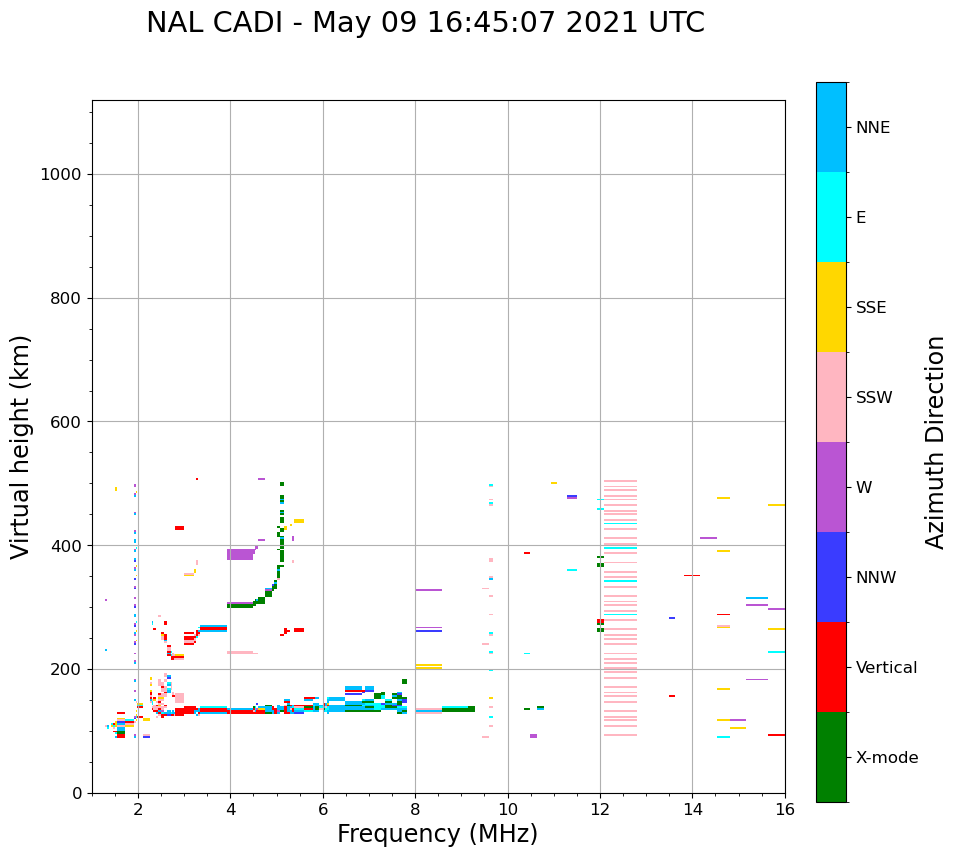 NAL CADI - May 09 16:45:07 2021 UTC

Virtual height (km)

1000
800
600
400
200
0

2
4
6
8
10
12
14
16

Frequency (MHz)

NNE
E
SSE
SSW
W
NNW
Vertical
X-mode

Azimuth Direction